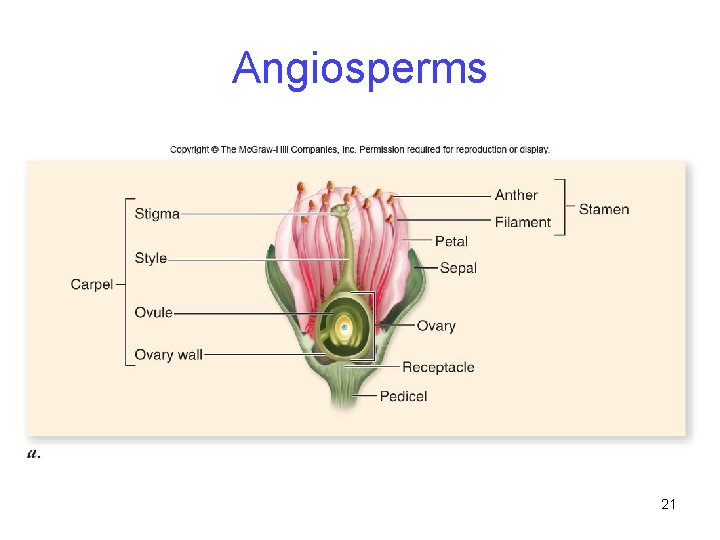 Angiosperms

Copyright © The McGraw-Hill Companies, Inc. Permission required for reproduction or display.

Carpel

Stigma

Style

Ovule

Ovary wall

Anther

Filament

Stamen

Petal

Sepal

Ovary

Receptacle

Pedicel

a.

21